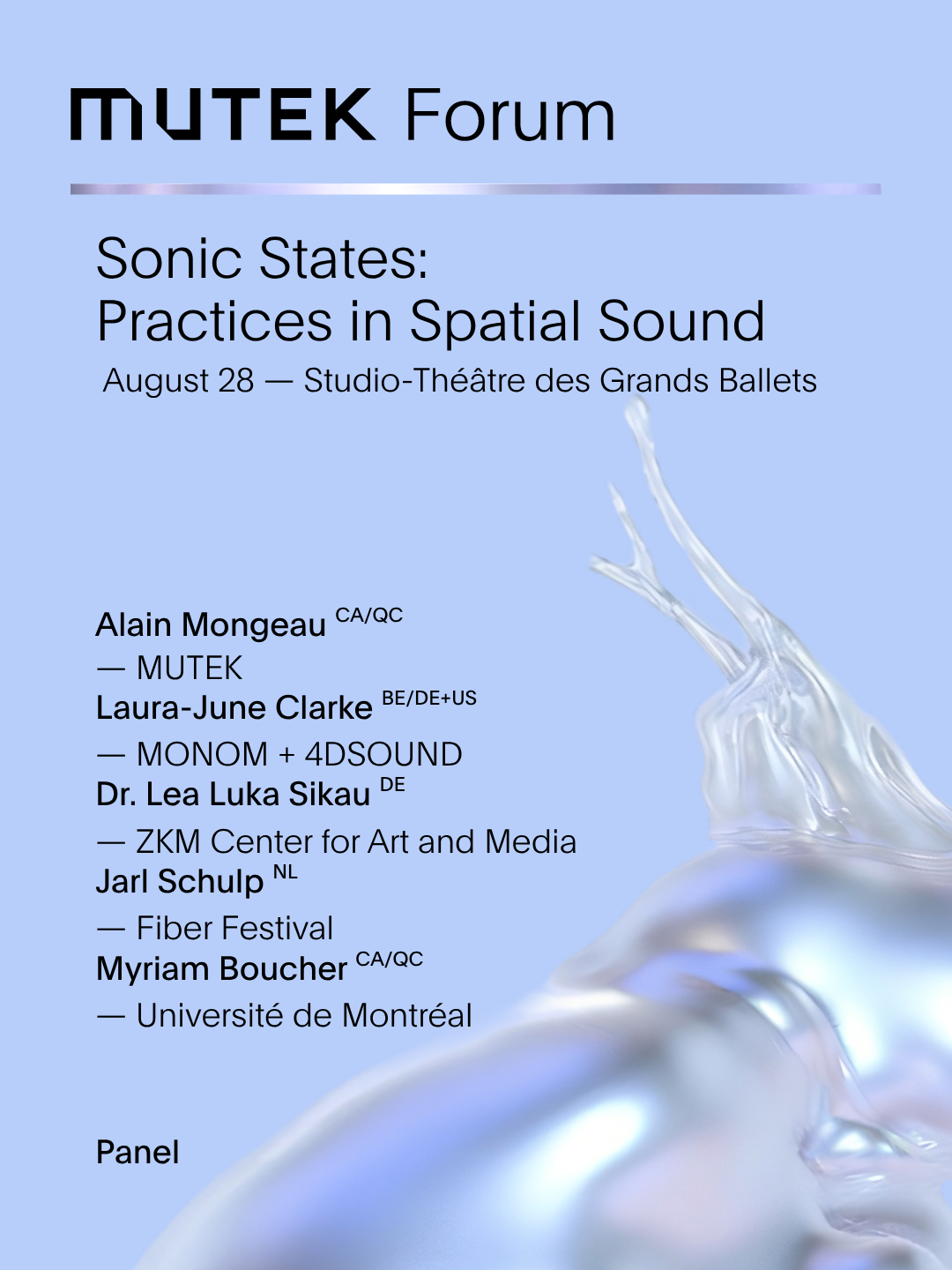 MUTEK Forum

Sonic States:
Practices in Spatial Sound

August 28 — Studio-Théâtre des Grands Ballets

Alain Mongeau CA/QC
— MUTEK
Laura-June Clarke BE/DE+US
— MONOM + 4DSOUND
Dr. Lea Luka Sikau DE
— ZKM Center for Art and Media
Jarl Schulp NL
— Fiber Festival
Myriam Boucher CA/QC
— Université de Montréal

Panel